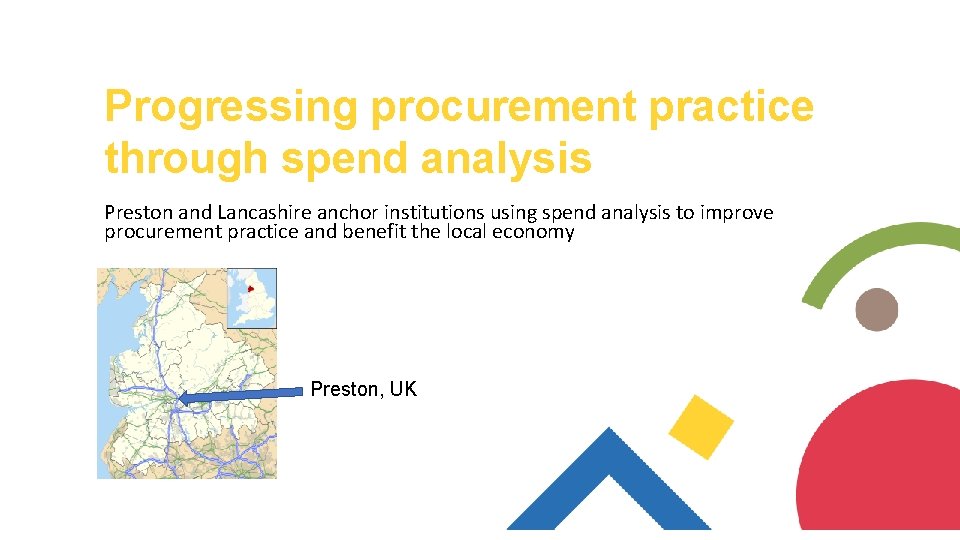 Progressing procurement practice through spend analysis

Preston and Lancashire anchor institutions using spend analysis to improve procurement practice and benefit the local economy

Preston, UK